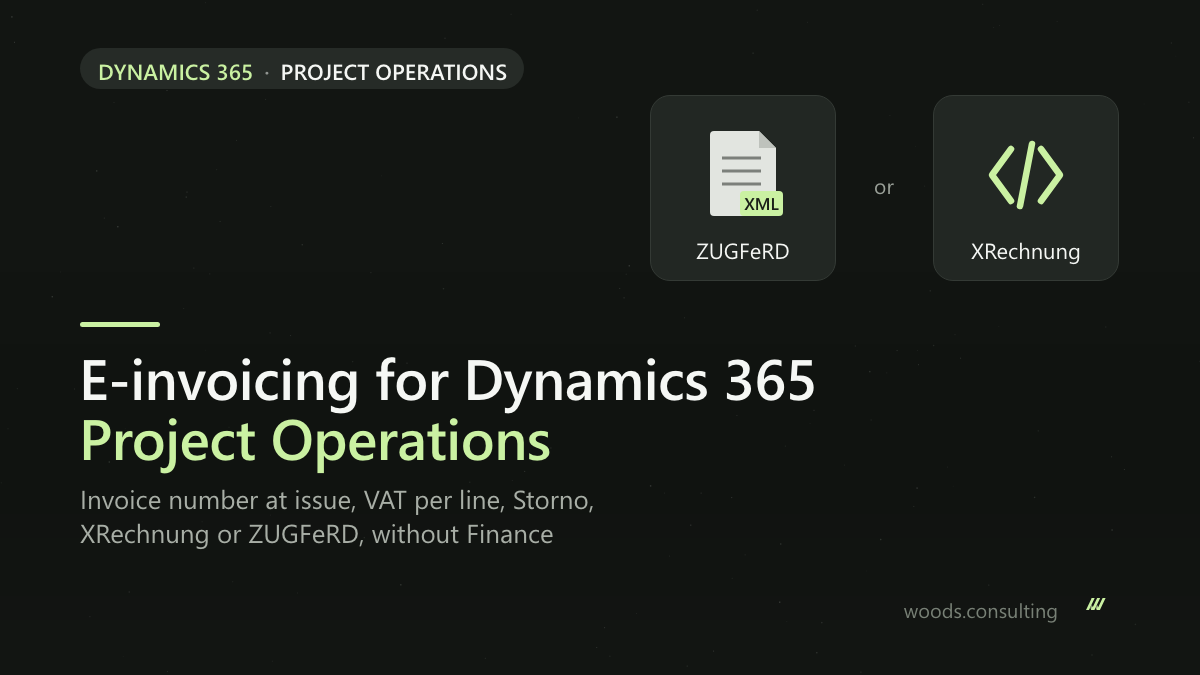 DYNAMICS 365 · PROJECT OPERATIONS

XML
ZUGFeRD

or

XRechnung

E-invoicing for Dynamics 365
Project Operations

Invoice number at issue, VAT per line, Storno, XRechnung or ZUGFeRD, without Finance

woods.consulting